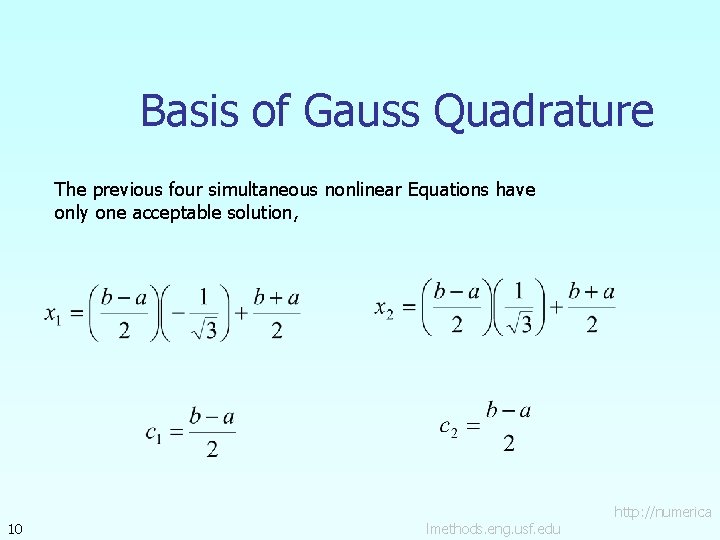 Basis of Gauss Quadrature

The previous four simultaneous nonlinear Equations have only one acceptable solution,

$x_1 = \left(\frac{b-a}{2}\right)\left(-\frac{1}{\sqrt{3}}\right) + \frac{b+a}{2}$

$x_2 = \left(\frac{b-a}{2}\right)\left(\frac{1}{\sqrt{3}}\right) + \frac{b+a}{2}$

$c_1 = \frac{b-a}{2}$

$c_2 = \frac{b-a}{2}$

10

http://numerica lmethods.eng.usf.edu